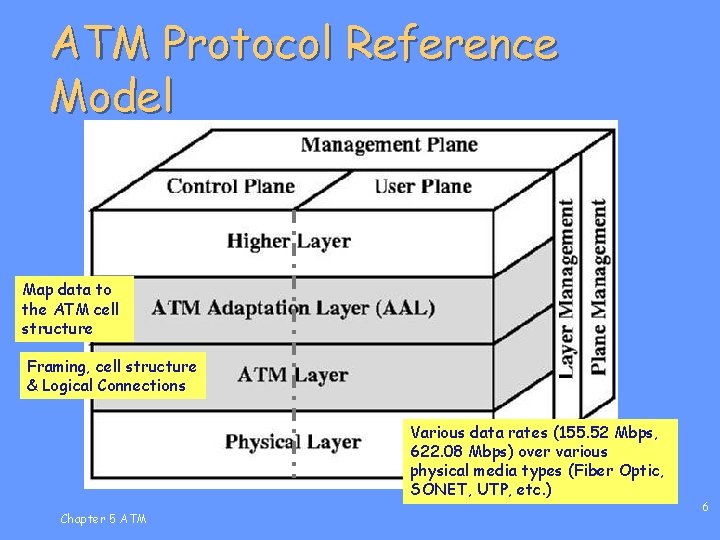 ATM Protocol Reference Model

Management Plane

Control Plane

User Plane

Higher Layer

ATM Adaptation Layer (AAL)

ATM Layer

Physical Layer

Layer Management

Plane Management

Map data to the ATM cell structure

Framing, cell structure & Logical Connections

Various data rates (155.52 Mbps, 622.08 Mbps) over various physical media types (Fiber Optic, SONET, UTP, etc.)

Chapter 5 ATM

6